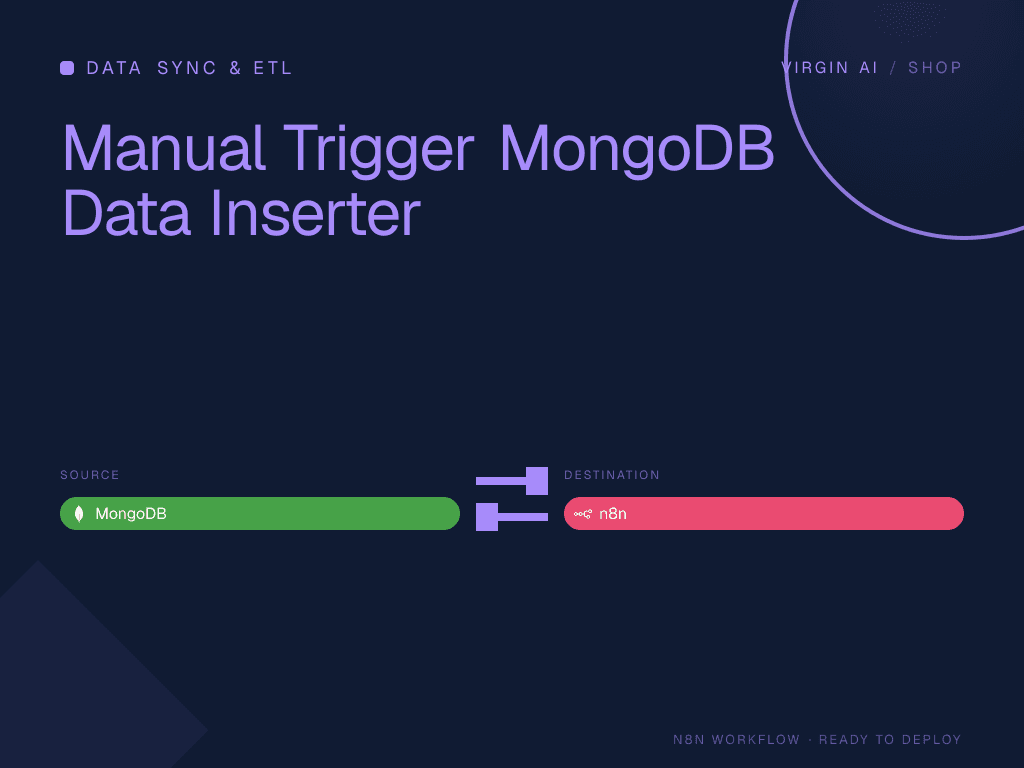 DATA SYNC & ETL

VIRGIN AI / SHOP

Manual Trigger MongoDB Data Inserter

SOURCE

MongoDB

DESTINATION

n8n

N8N WORKFLOW · READY TO DEPLOY